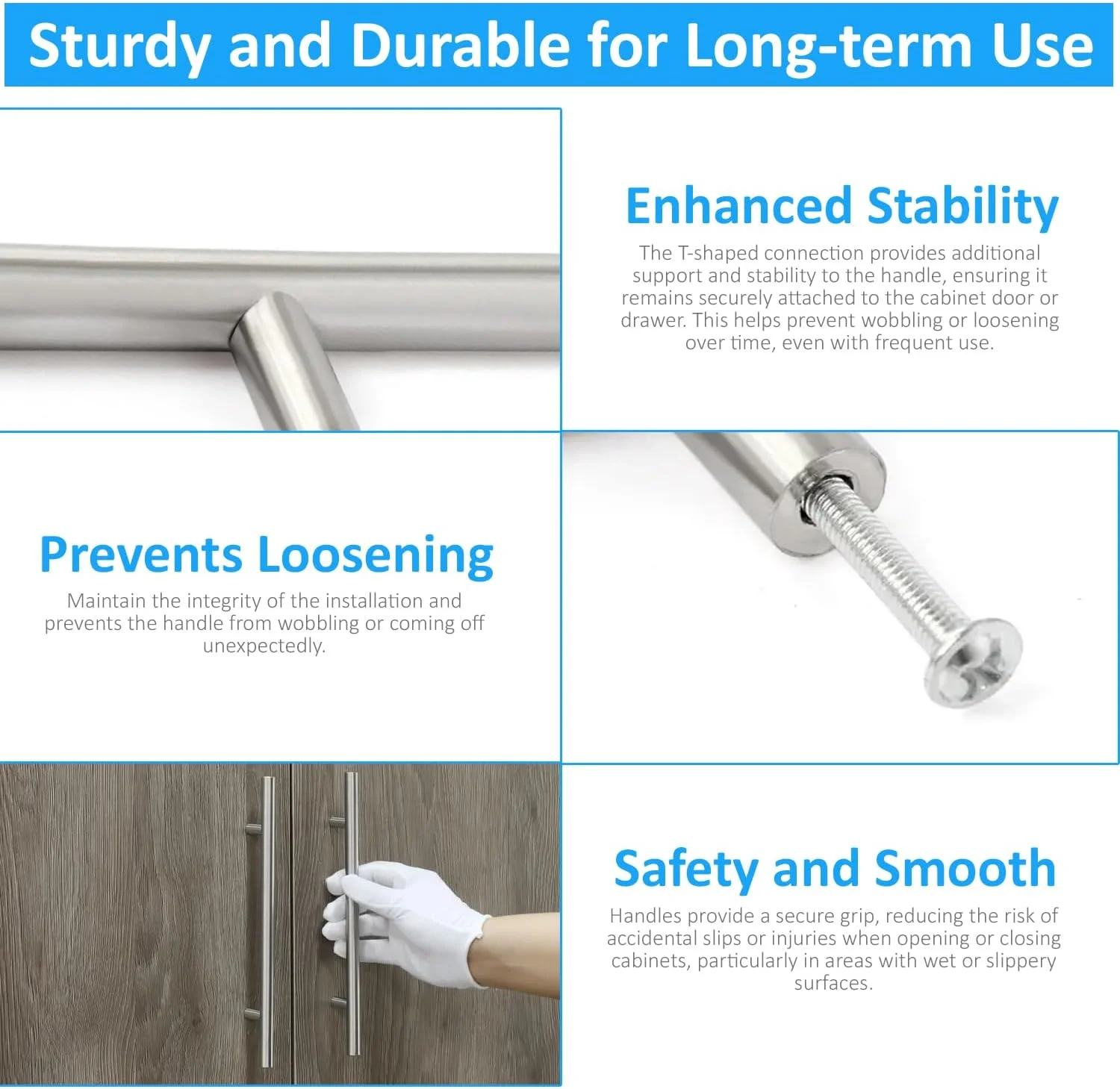 Sturdy and Durable for Long-term Use

Enhanced Stability

The T-shaped connection provides additional support and stability to the handle, ensuring it remains securely attached to the cabinet door or drawer. This helps prevent wobbling or loosening over time, even with frequent use.

Prevents Loosening

Maintain the integrity of the installation and prevents the handle from wobbling or coming off unexpectedly.

Safety and Smooth

Handles provide a secure grip, reducing the risk of accidental slips or injuries when opening or closing cabinets, particularly in areas with wet or slippery surfaces.